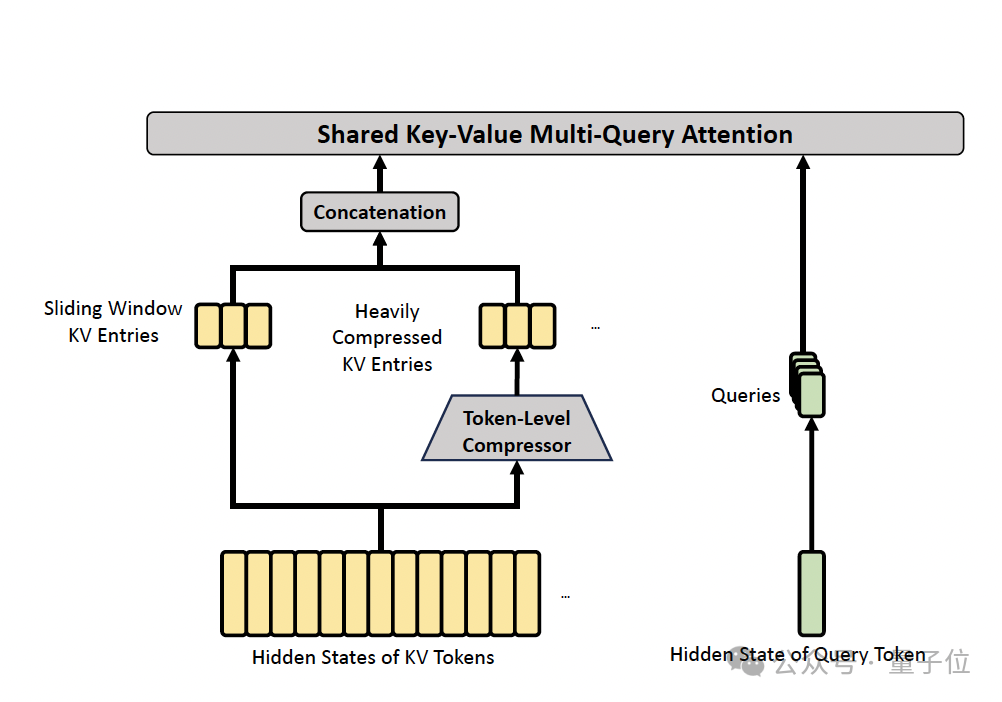 Shared Key-Value Multi-Query Attention

Concatenation

Sliding Window KV Entries

Heavily Compressed KV Entries

...

Token-Level Compressor

Queries

...

Hidden States of KV Tokens

Hidden State of Query Token

公众号 · 量子位